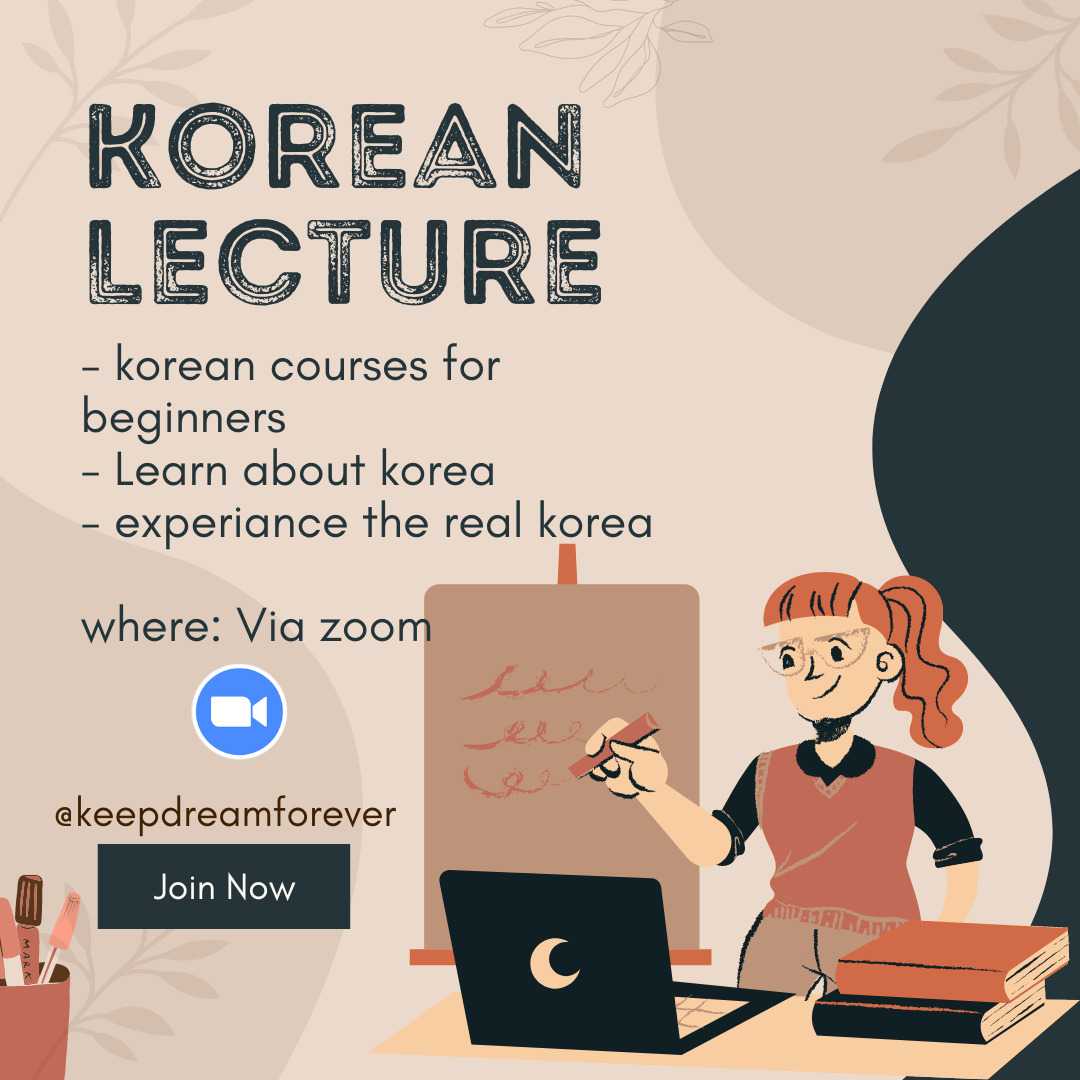 KOREAN LECTURE

- korean courses for beginners
- Learn about korea
- experiance the real korea

where: Via zoom

@keepdreamforever

Join Now